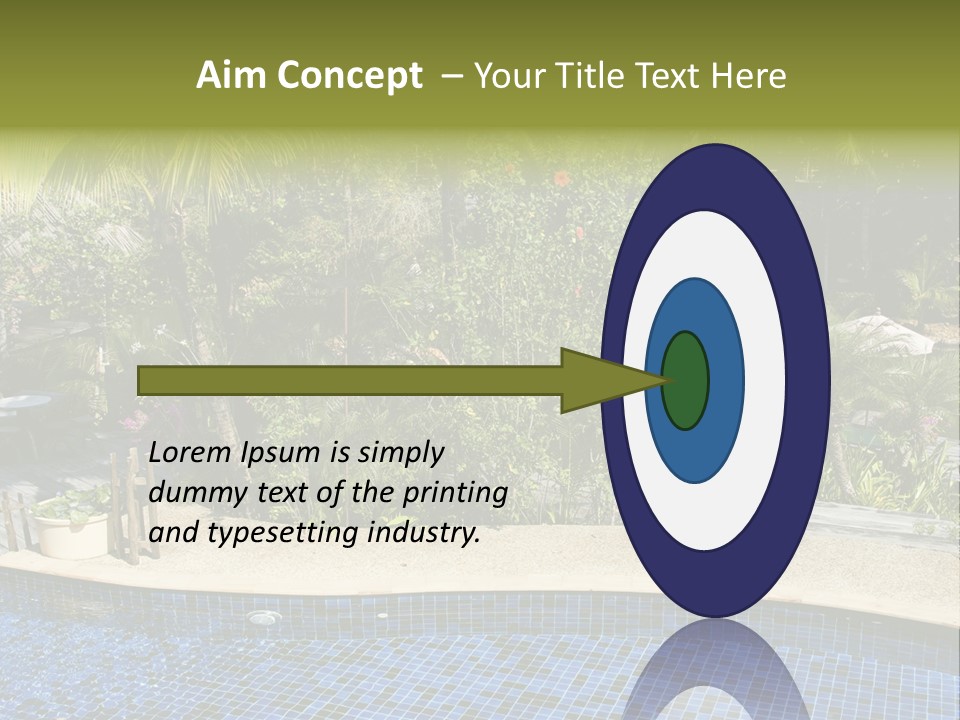 Aim Concept – Your Title Text Here

Lorem Ipsum is simply dummy text of the printing and typesetting industry.